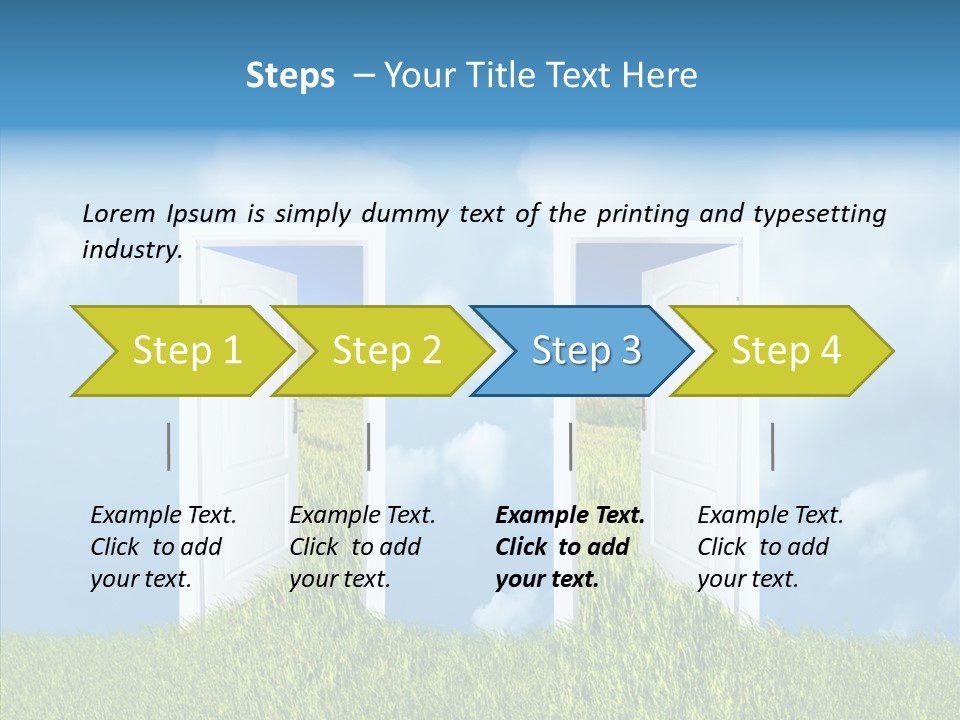 Steps – Your Title Text Here

Lorem Ipsum is simply dummy text of the printing and typesetting industry.

Step 1

Step 2

Step 3

Step 4

Example Text. Click to add your text.

Example Text. Click to add your text.

Example Text. Click to add your text.

Example Text. Click to add your text.